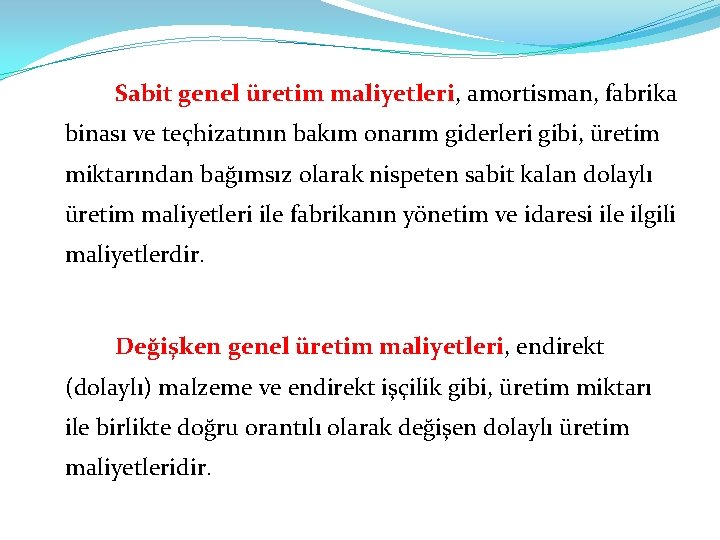 Sabit genel üretim maliyetleri, amortisman, fabrika binası ve teçhizatının bakım onarım giderleri gibi, üretim miktarından bağımsız olarak nispeten sabit kalan dolaylı üretim maliyetleri ile fabrikanın yönetim ve idaresi ile ilgili maliyetlerdir.

Değişken genel üretim maliyetleri, endirekt (dolaylı) malzeme ve endirekt işçilik gibi, üretim miktarı ile birlikte doğru orantılı olarak değişen dolaylı üretim maliyetleridir.